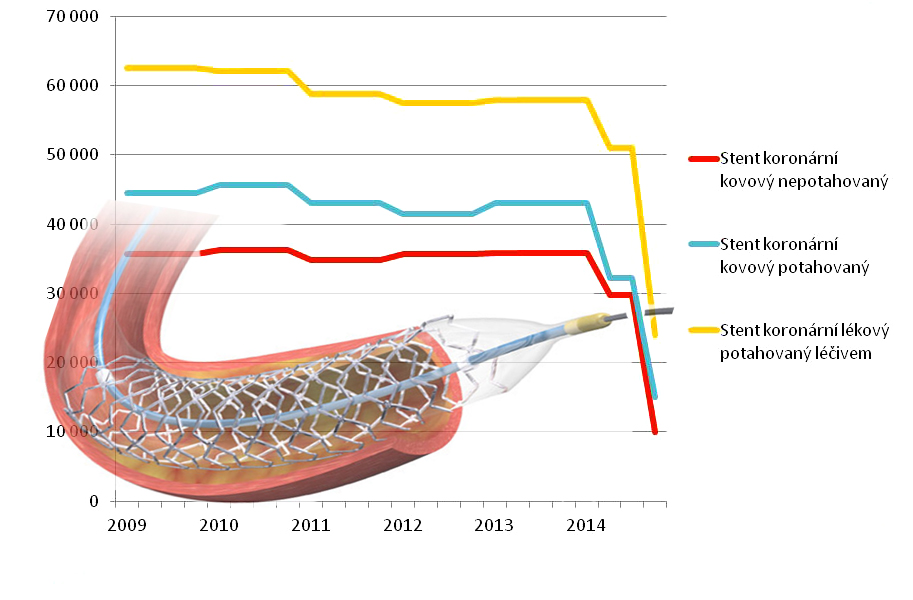 70 000
60 000
50 000
40 000
30 000
20 000
10 000
0
2009
2010
2011
2012
2013
2014

Stent koronární kovový nepotahovaný

Stent koronární kovový potahovaný

Stent koronární lékový potahovaný léčivem